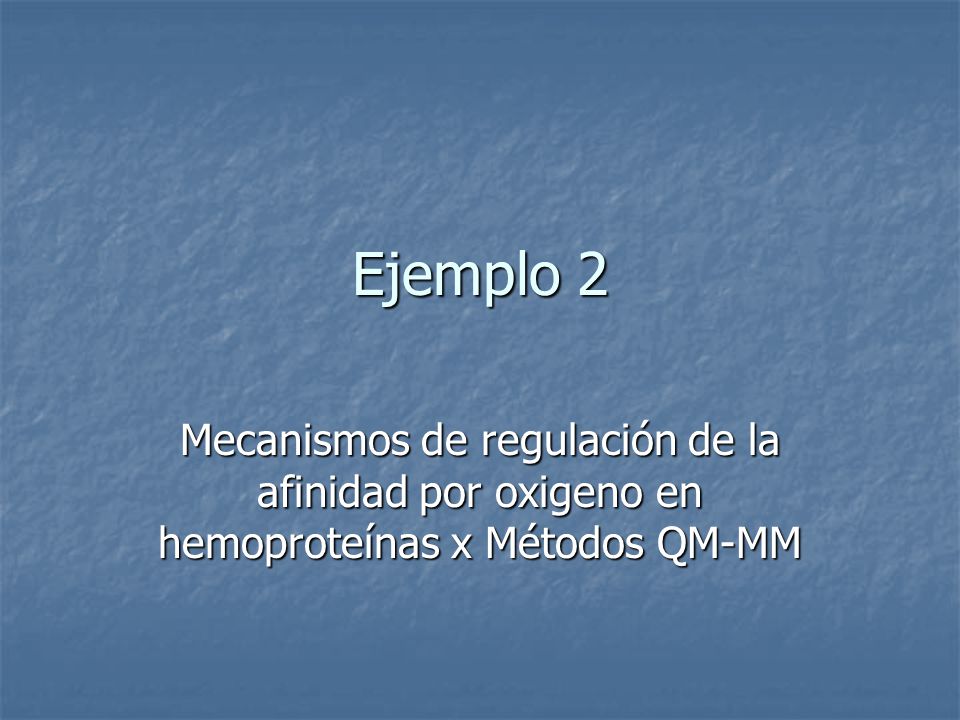 Ejemplo 2

Mecanismos de regulación de la afinidad por oxigeno en hemoproteínas x Métodos QM-MM